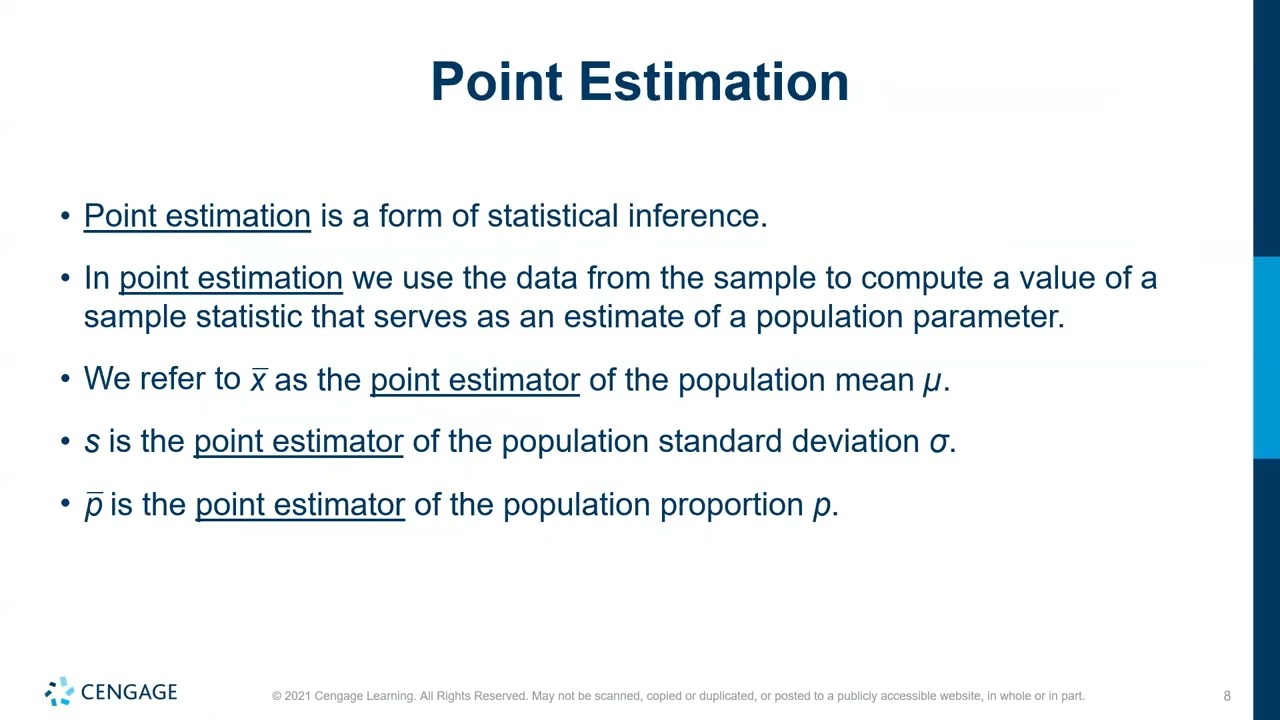 Point Estimation

• Point estimation is a form of statistical inference.

• In point estimation we use the data from the sample to compute a value of a sample statistic that serves as an estimate of a population parameter.

• We refer to $\bar{x}$ as the point estimator of the population mean $\mu$.

• $s$ is the point estimator of the population standard deviation $\sigma$.

• $\bar{p}$ is the point estimator of the population proportion $p$.

CENGAGE

© 2021 Cengage Learning. All Rights Reserved. May not be scanned, copied or duplicated, or posted to a publicly accessible website, in whole or in part.

8